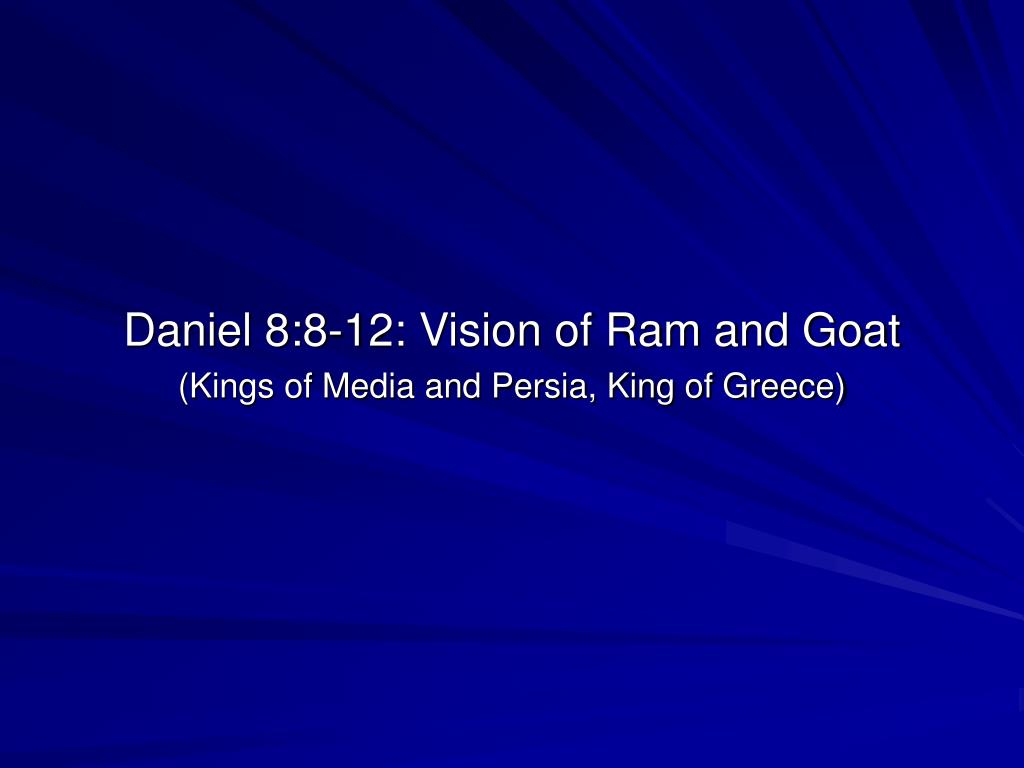 Daniel 8:8-12: Vision of Ram and Goat
(Kings of Media and Persia, King of Greece)